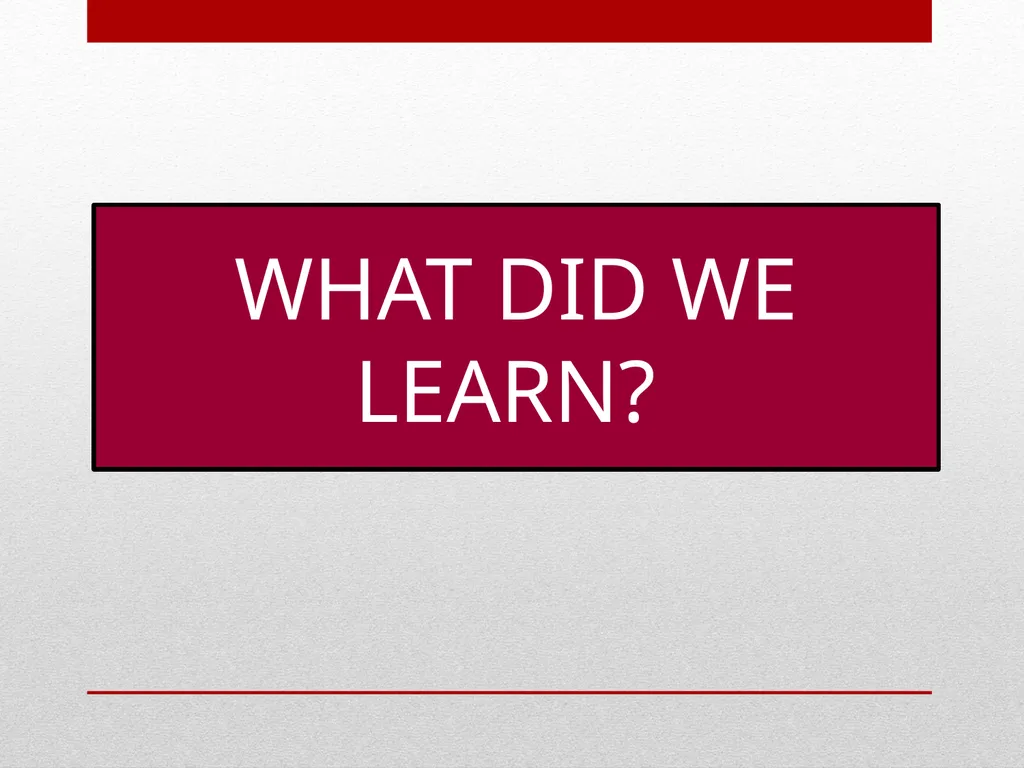 WHAT DID WE LEARN?